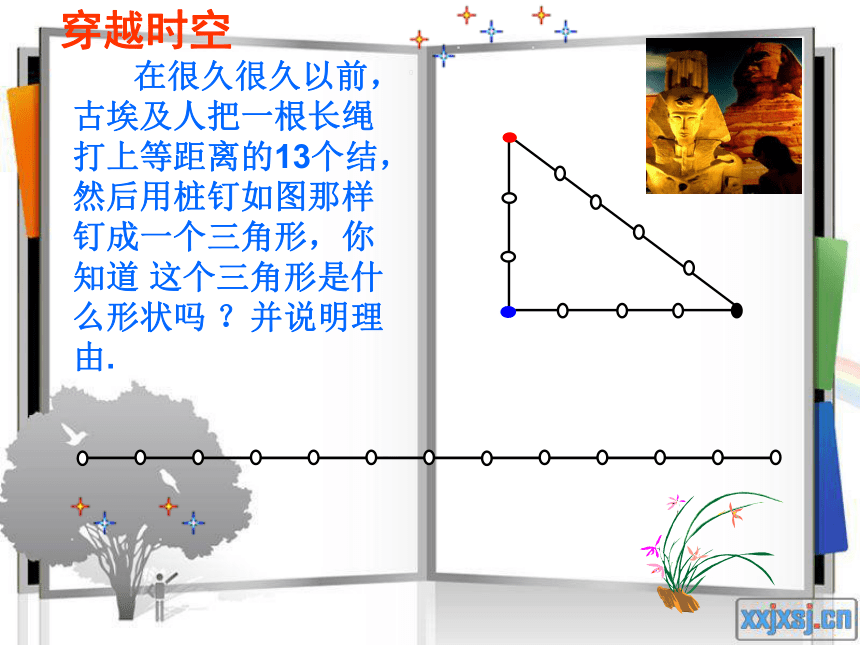 穿越时空

在很久很久以前，古埃及人把一根长绳打上等距离的13个结，然后用桩钉如图那样钉成一个三角形，你知道 这个三角形是什么形状吗 ？并说明理由.

xxjxsj.cn